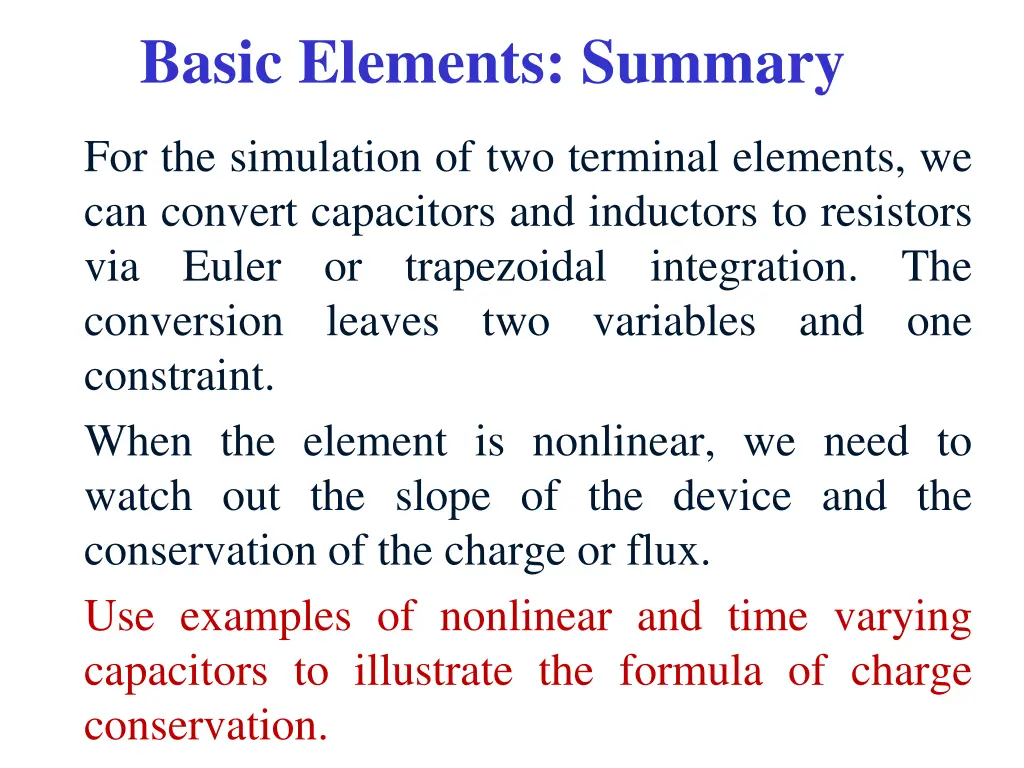 Basic Elements: Summary

For the simulation of two terminal elements, we can convert capacitors and inductors to resistors via Euler or trapezoidal integration. The conversion leaves two variables and one constraint.

When the element is nonlinear, we need to watch out the slope of the device and the conservation of the charge or flux.

Use examples of nonlinear and time varying capacitors to illustrate the formula of charge conservation.